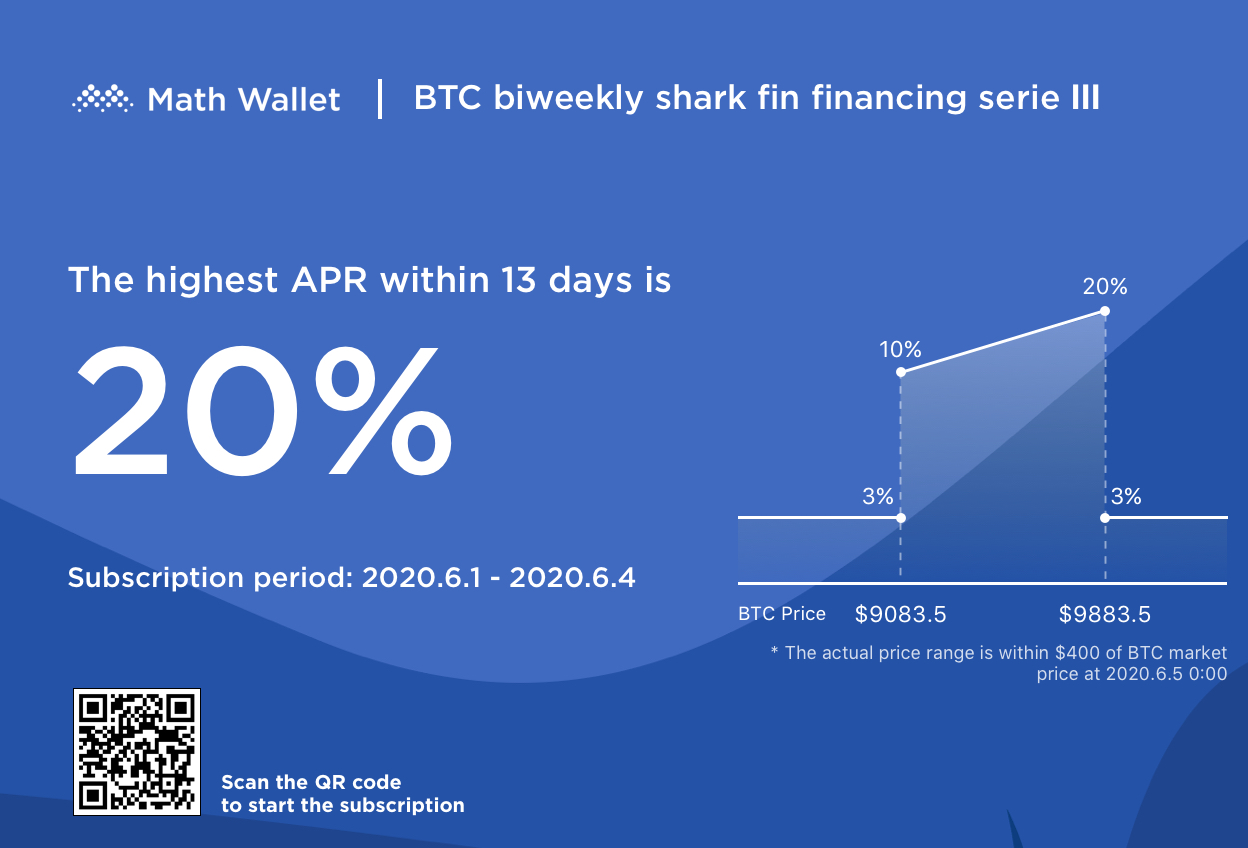 Math Wallet | BTC biweekly shark fin financing serie III

The highest APR within 13 days is

20%

Subscription period: 2020.6.1 - 2020.6.4

20%

10%

3%

3%

BTC Price $9083.5 $9883.5

* The actual price range is within $400 of BTC market price at 2020.6.5 0:00

Scan the QR code to start the subscription